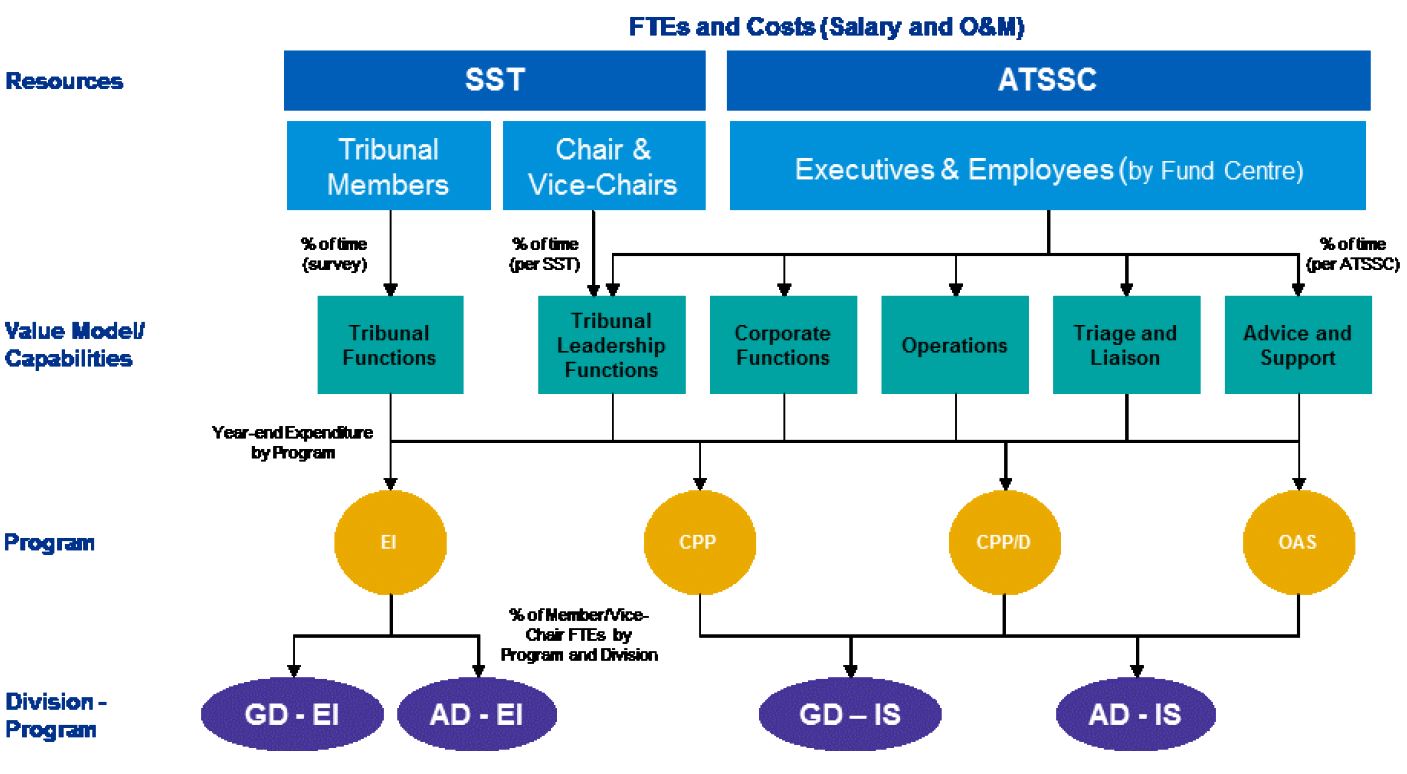 FTEs and Costs (Salary and O&M)

Resources

SST

ATSSC

Tribunal Members

Chair & Vice-Chairs

Executives & Employees (by Fund Centre)

% of time (survey)

% of time (per SST)

% of time (per ATSSC)

Value Model/ Capabilities

Tribunal Functions

Tribunal Leadership Functions

Corporate Functions

Operations

Triage and Liaison

Advice and Support

Year-end Expenditure by Program

Program

EI

CPP

CPP/D

OAS

% of Member/Vice-Chair FTEs by Program and Division

Division - Program

GD - EI

AD - EI

GD – IS

AD - IS